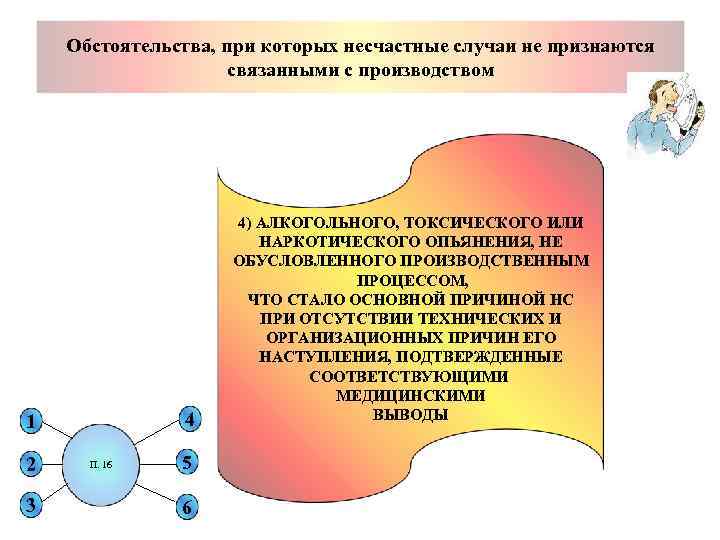 Обстоятельства, при которых несчастные случаи не признаются связанными с производством

4) АЛКОГОЛЬНОГО, ТОКСИЧЕСКОГО ИЛИ НАРКОТИЧЕСКОГО ОПЬЯНЕНИЯ, НЕ ОБУСЛОВЛЕННОГО ПРОИЗВОДСТВЕННЫМ ПРОЦЕССОМ,
ЧТО СТАЛО ОСНОВНОЙ ПРИЧИНОЙ НС ПРИ ОТСУТСТВИИ ТЕХНИЧЕСКИХ И ОРГАНИЗАЦИОННЫХ ПРИЧИН ЕГО НАСТУПЛЕНИЯ, ПОДТВЕРЖДЕННЫЕ СООТВЕТСТВУЮЩИМИ МЕДИЦИНСКИМИ ВЫВОДЫ

1
2
3
П. 16
4
5
6